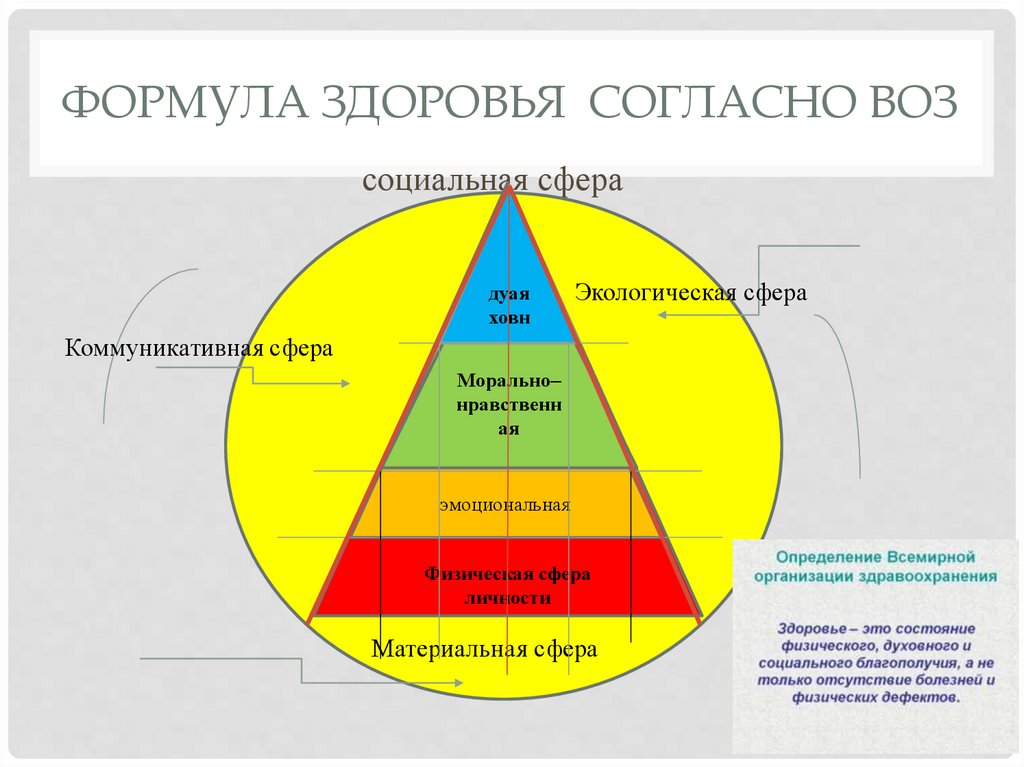 ФОРМУЛА ЗДОРОВЬЯ СОГЛАСНО ВОЗ

социальная сфера

дуая ховн

Экологическая сфера

Коммуникативная сфера

Морально–нравственная

эмоциональная

Физическая сфера личности

Материальная сфера

Определение Всемирной организации здравоохранения

Здоровье – это состояние физического, духовного и социального благополучия, а не только отсутствие болезней и физических дефектов.